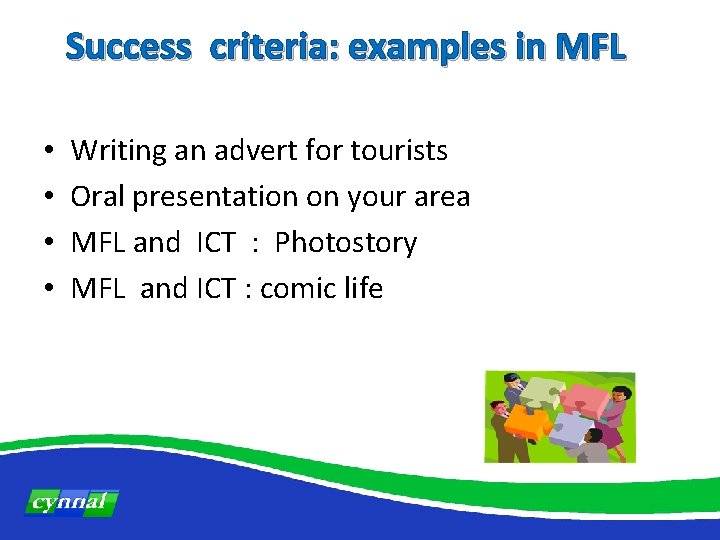 Success criteria: examples in MFL

• Writing an advert for tourists
• Oral presentation on your area
• MFL and ICT : Photostory
• MFL and ICT : comic life

cynnal